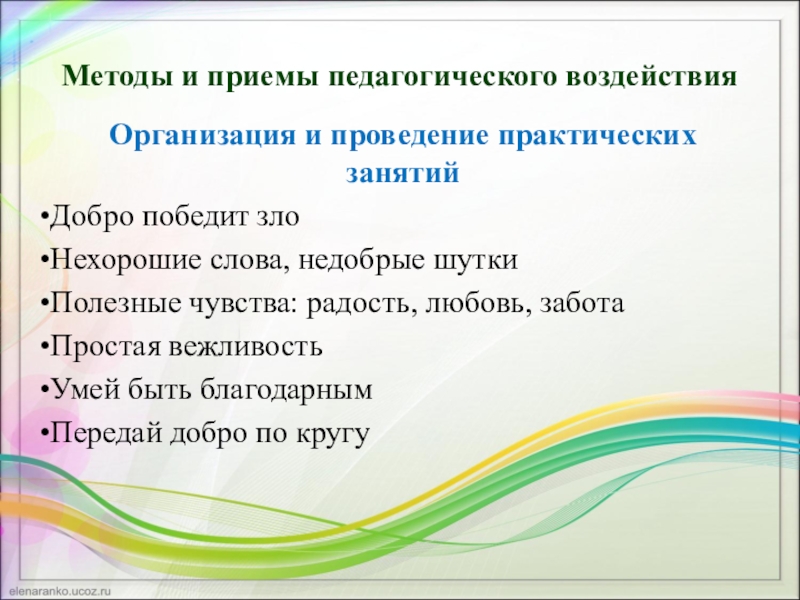 Методы и приемы педагогического воздействия

Организация и проведение практических занятий

•Добро победит зло

•Нехорошие слова, недобрые шутки

•Полезные чувства: радость, любовь, забота

•Простая вежливость

•Умей быть благодарным

•Передай добро по кругу

elenaranko.ucoz.ru